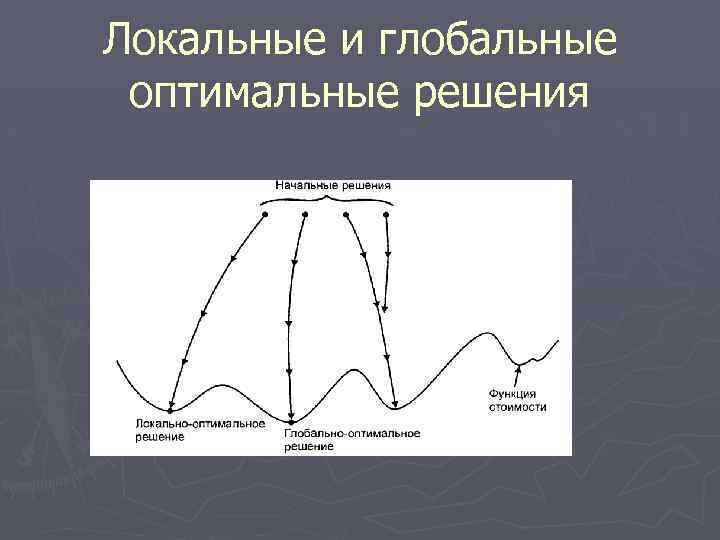 Локальные и глобальные оптимальные решения

Начальные решения

Локально-оптимальное решение

Глобально-оптимальное решение

Функция стоимости